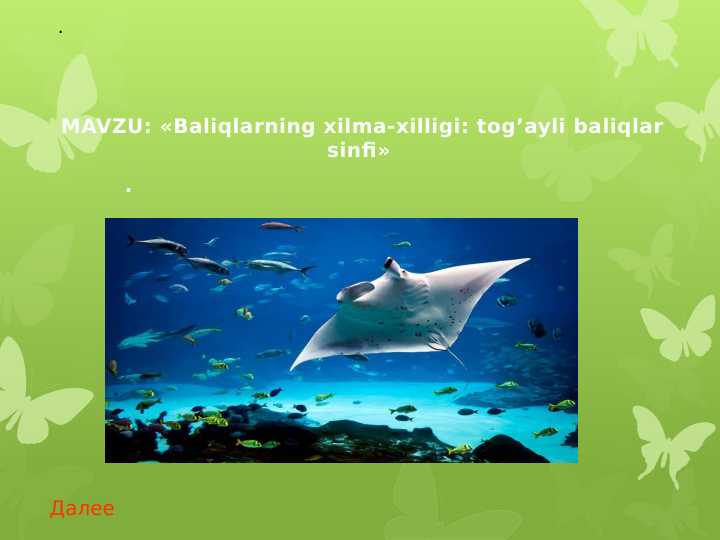 .

MAVZU: «Baliqlarning xilma-xilligi: tog’ayli baliqlar sinfi»

.

Далее